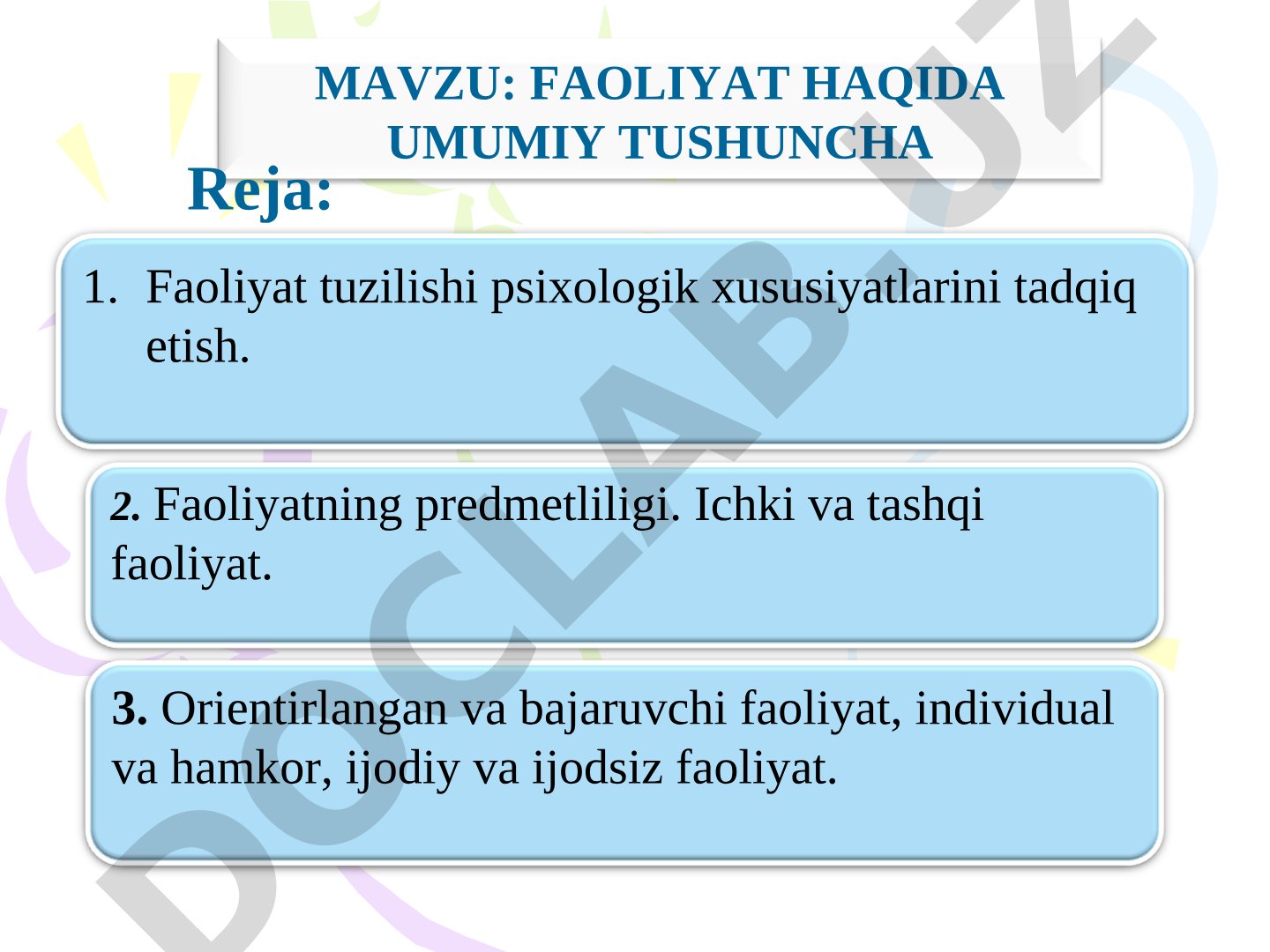 MAVZU: FAOLIYAT HAQIDA UMUMIY TUSHUNCHA

Reja:

1. Faoliyat tuzilishi psixologik xususiyatlarini tadqiq etish.

2. Faoliyatning predmetliligi. Ichki va tashqi faoliyat.

3. Orientirlangan va bajaruvchi faoliyat, individual va hamkor, ijodiy va ijodsiz faoliyat.

DOCLAB.UZ